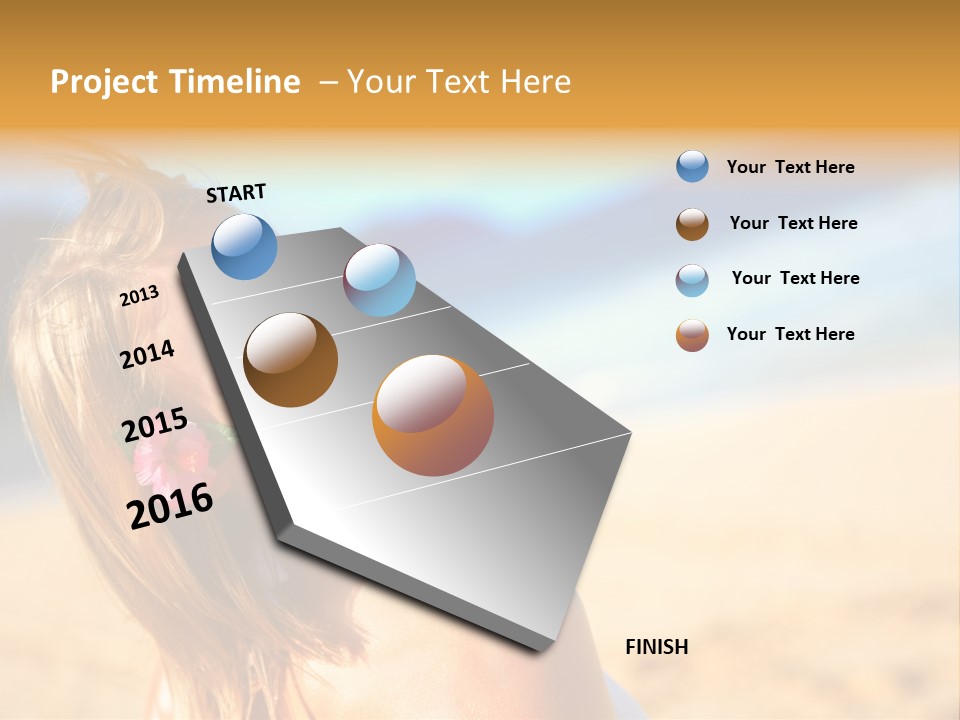 Project Timeline – Your Text Here

START

2013

2014

2015

2016

FINISH

Your Text Here

Your Text Here

Your Text Here

Your Text Here